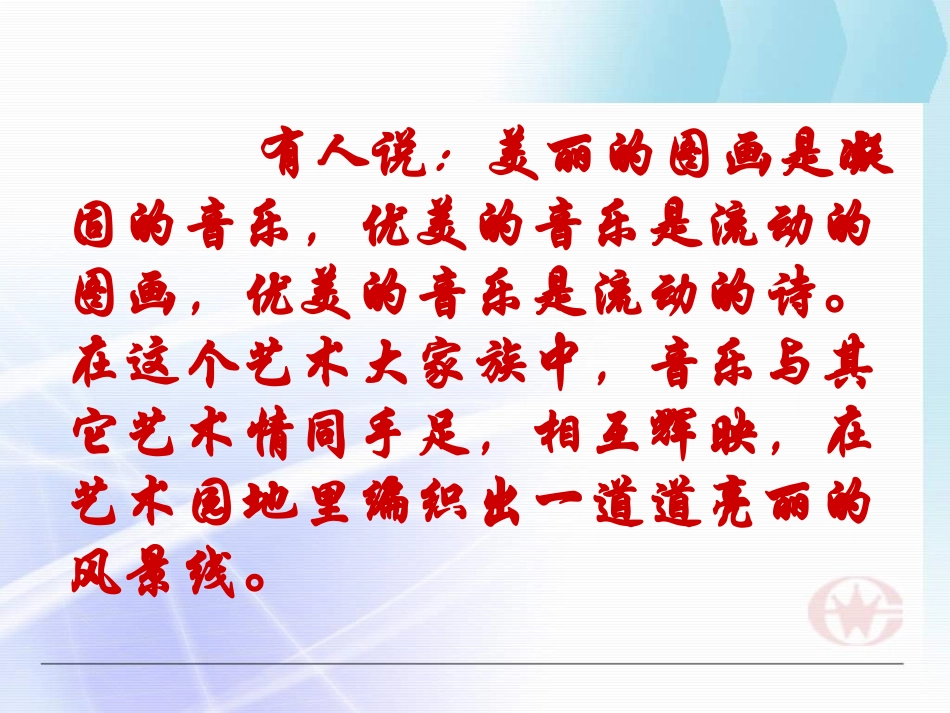 有人说：美丽的图画是凝固的音乐，优美的音乐是流动的图画，优美的音乐是流动的诗。在这个艺术大家族中，音乐与其它艺术情同手足，相互辉映，在艺术园地里编织出一道道亮丽的风景线。